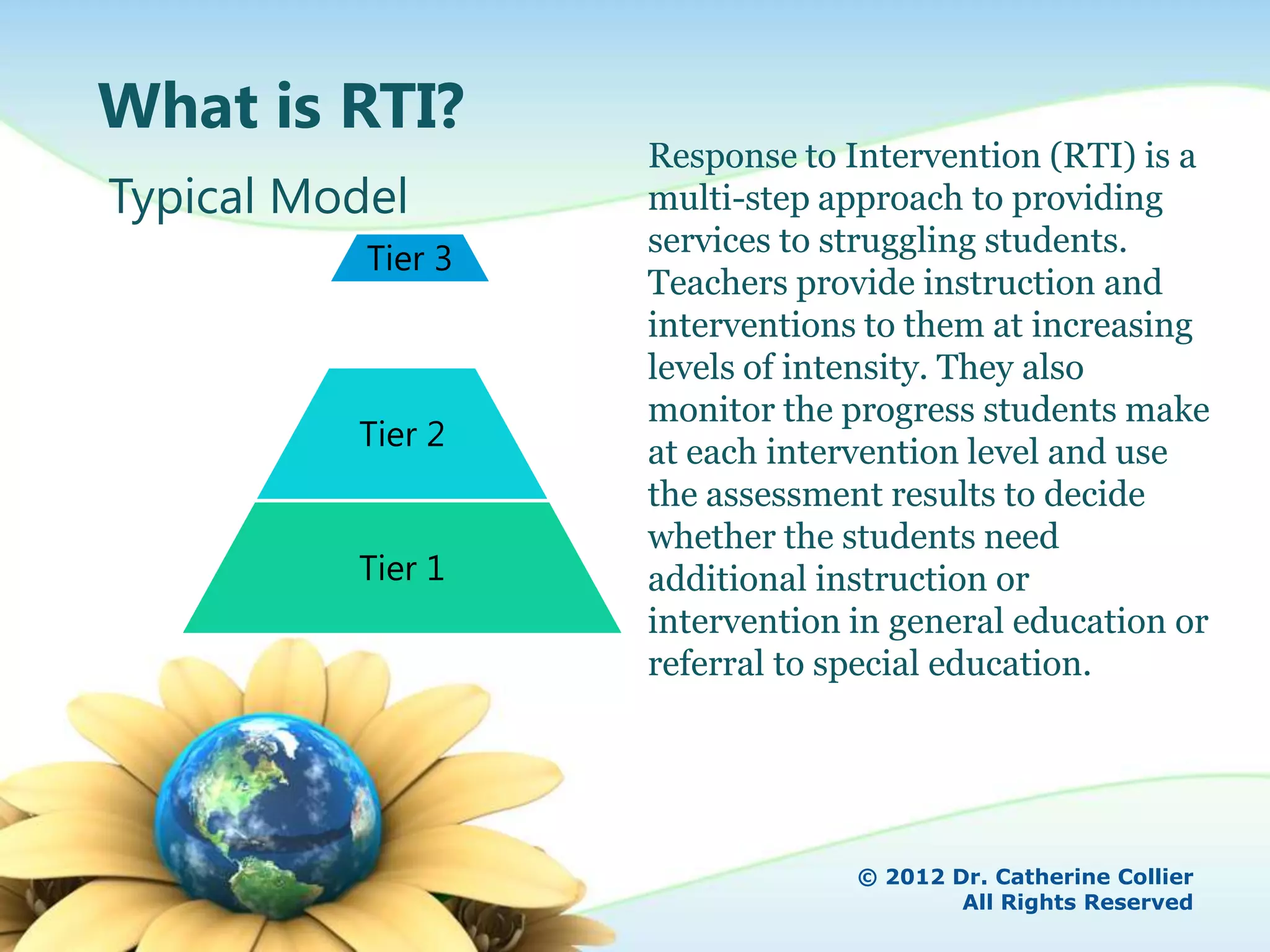 What is RTI?

Typical Model

Tier 3

Tier 2

Tier 1

Response to Intervention (RTI) is a multi-step approach to providing services to struggling students. Teachers provide instruction and interventions to them at increasing levels of intensity. They also monitor the progress students make at each intervention level and use the assessment results to decide whether the students need additional instruction or intervention in general education or referral to special education.

© 2012 Dr. Catherine Collier
All Rights Reserved